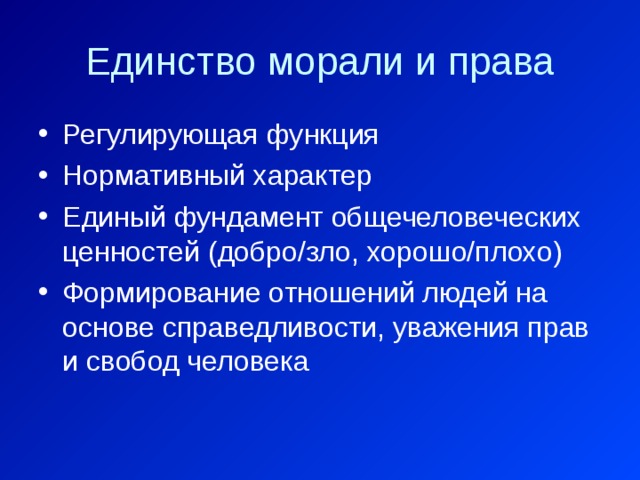 Единство морали и права

• Регулирующая функция
• Нормативный характер
• Единый фундамент общечеловеческих ценностей (добро/зло, хорошо/плохо)
• Формирование отношений людей на основе справедливости, уважения прав и свобод человека